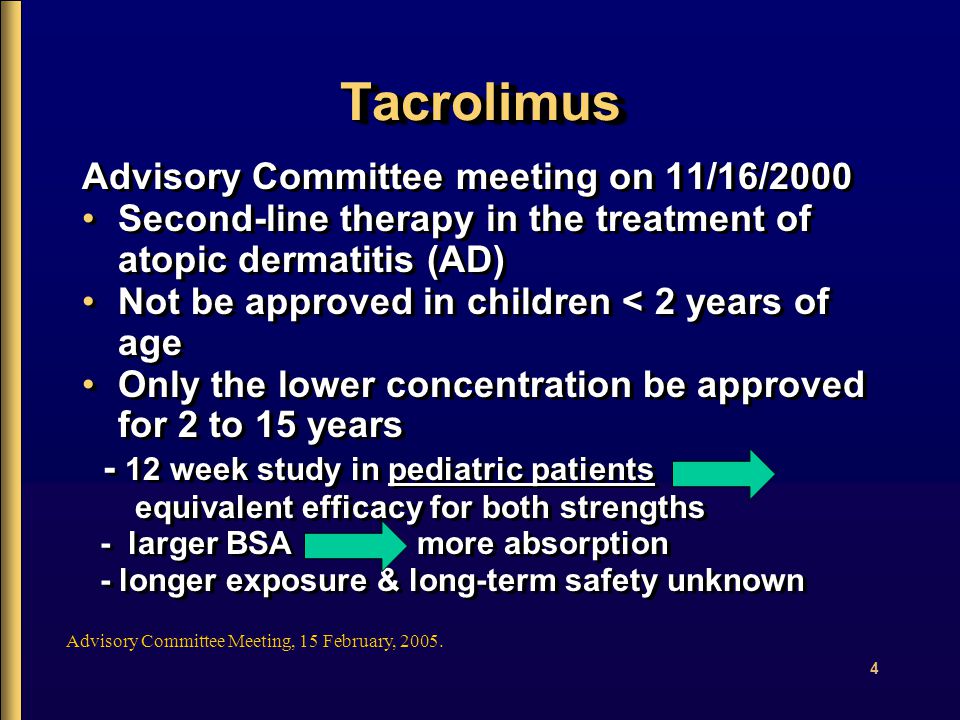 Tacrolimus

Advisory Committee meeting on 11/16/2000

• Second-line therapy in the treatment of atopic dermatitis (AD)

• Not be approved in children < 2 years of age

• Only the lower concentration be approved for 2 to 15 years

- 12 week study in pediatric patients equivalent efficacy for both strengths

- larger BSA more absorption

- longer exposure & long-term safety unknown

Advisory Committee Meeting, 15 February, 2005.

4